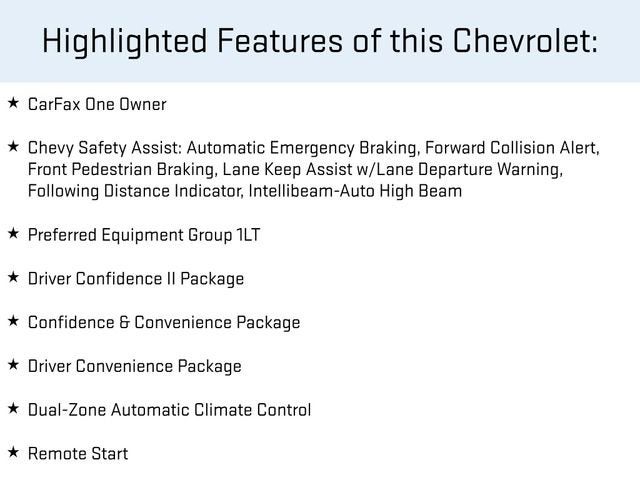 Highlighted Features of this Chevrolet:

★ CarFax One Owner

★ Chevy Safety Assist: Automatic Emergency Braking, Forward Collision Alert, Front Pedestrian Braking, Lane Keep Assist w/Lane Departure Warning, Following Distance Indicator, Intellibeam-Auto High Beam

★ Preferred Equipment Group 1LT

★ Driver Confidence II Package

★ Confidence & Convenience Package

★ Driver Convenience Package

★ Dual-Zone Automatic Climate Control

★ Remote Start